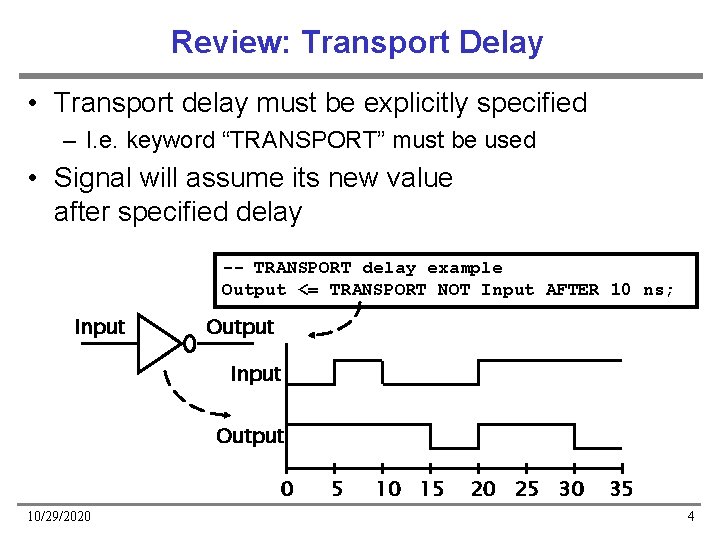 Review: Transport Delay

• Transport delay must be explicitly specified
- I.e. keyword "TRANSPORT" must be used

• Signal will assume its new value after specified delay

-- TRANSPORT delay example
Output <= TRANSPORT NOT Input AFTER 10 ns;

Input
Output

Input

Output

0 5 10 15 20 25 30 35

10/29/2020

4